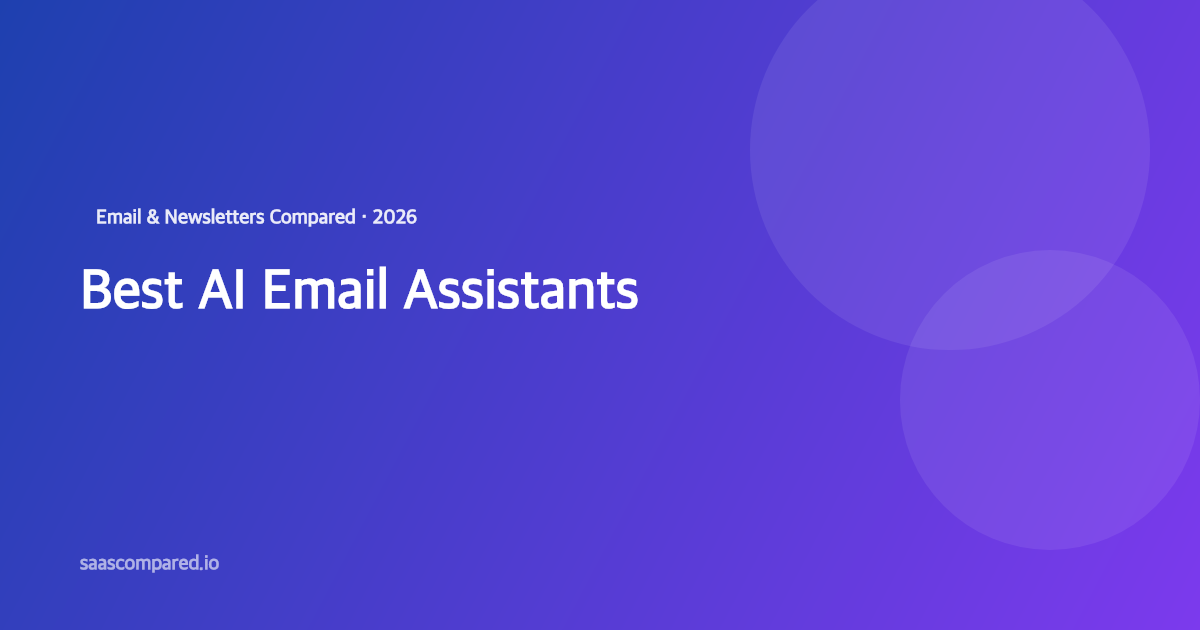 Email & Newsletters Compared · 2026

Best AI Email Assistants

saascompared.io